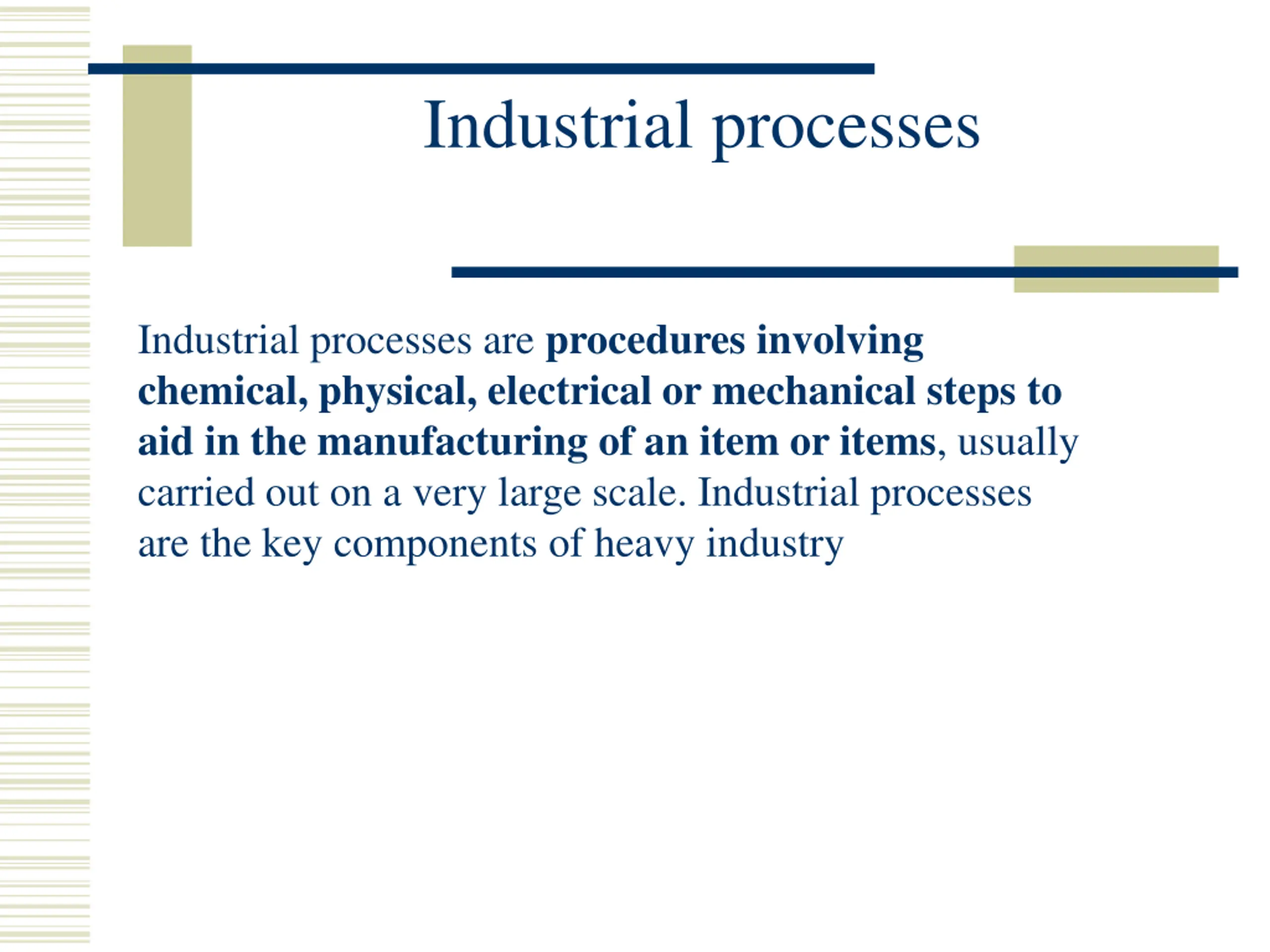 Industrial processes

Industrial processes are procedures involving chemical, physical, electrical or mechanical steps to aid in the manufacturing of an item or items, usually carried out on a very large scale. Industrial processes are the key components of heavy industry